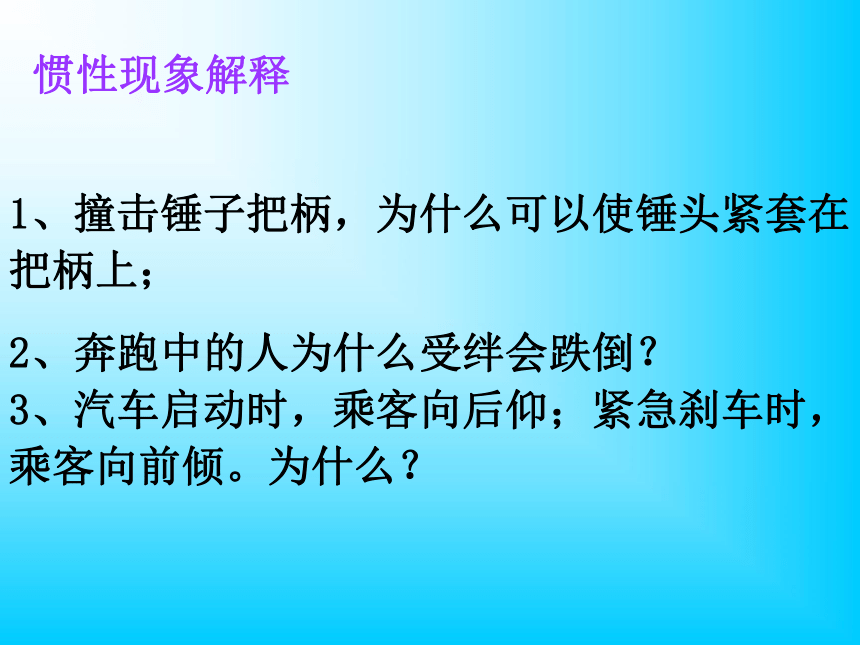 惯性现象解释

1、撞击锤子把柄，为什么可以使锤头紧套在把柄上；

2、奔跑中的人为什么受绊会跌倒？
3、汽车启动时，乘客向后仰；紧急刹车时，乘客向前倾。为什么？